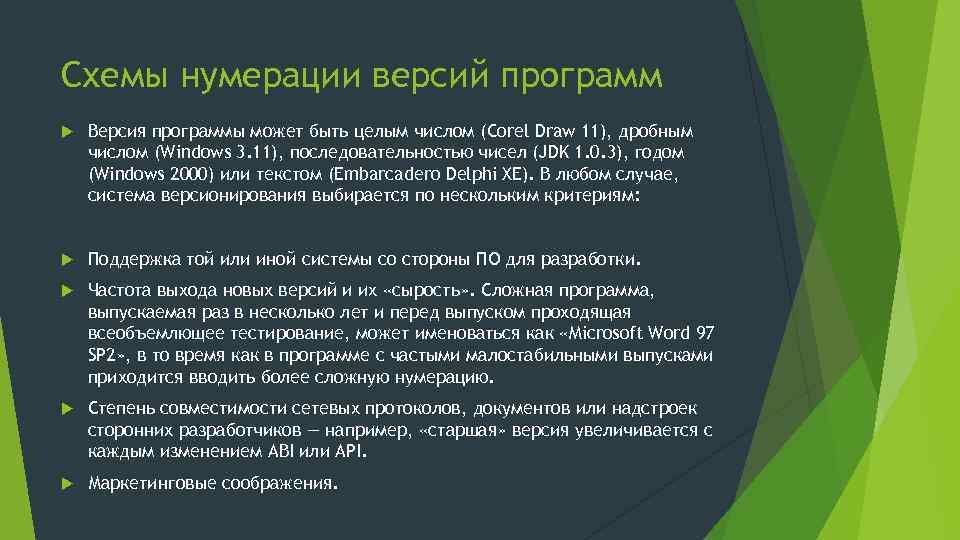 Схемы нумерации версий программ

Версия программы может быть целым числом (Corel Draw 11), дробным числом (Windows 3.11), последовательностью чисел (JDK 1.0.3), годом (Windows 2000) или текстом (Embarcadero Delphi XE). В любом случае, система версионирования выбирается по нескольким критериям:

Поддержка той или иной системы со стороны ПО для разработки.

Частота выхода новых версий и их «сырость». Сложная программа, выпускаемая раз в несколько лет и перед выпуском проходящая всеобъемлющее тестирование, может именоваться как «Microsoft Word 97 SP2», в то время как в программе с частыми малостабильными выпусками приходится вводить более сложную нумерацию.

Степень совместимости сетевых протоколов, документов или надстроек сторонних разработчиков — например, «старшая» версия увеличивается с каждым изменением ABI или API.

Маркетинговые соображения.